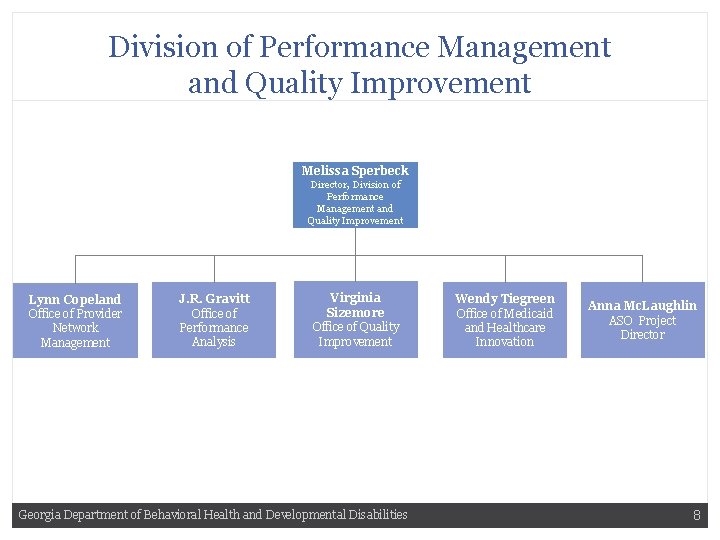 Division of Performance Management and Quality Improvement

Melissa Sperbeck
Director, Division of Performance Management and Quality Improvement

Lynn Copeland
Office of Provider Network Management

J.R. Gravitt
Office of Performance Analysis

Virginia Sizemore
Office of Quality Improvement

Wendy Tiegreen
Office of Medicaid and Healthcare Innovation

Anna McLaughlin
ASO Project Director

Georgia Department of Behavioral Health and Developmental Disabilities

8